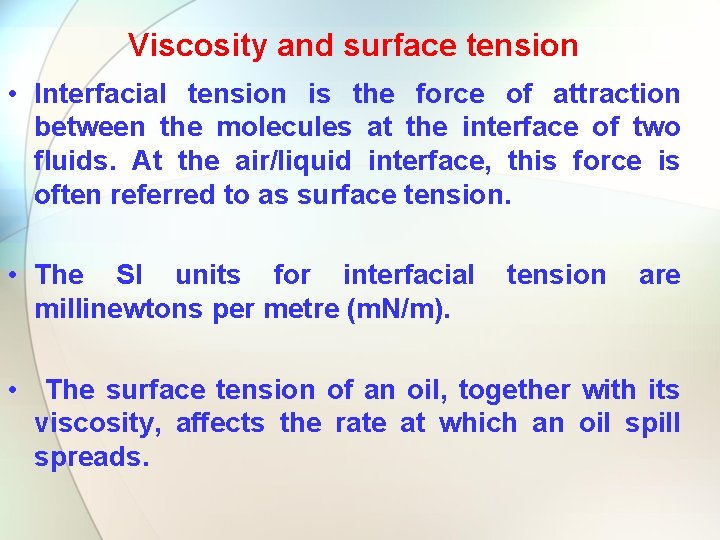 Viscosity and surface tension

• Interfacial tension is the force of attraction between the molecules at the interface of two fluids. At the air/liquid interface, this force is often referred to as surface tension.

• The SI units for interfacial tension are millinewtons per metre (mN/m).

• The surface tension of an oil, together with its viscosity, affects the rate at which an oil spill spreads.